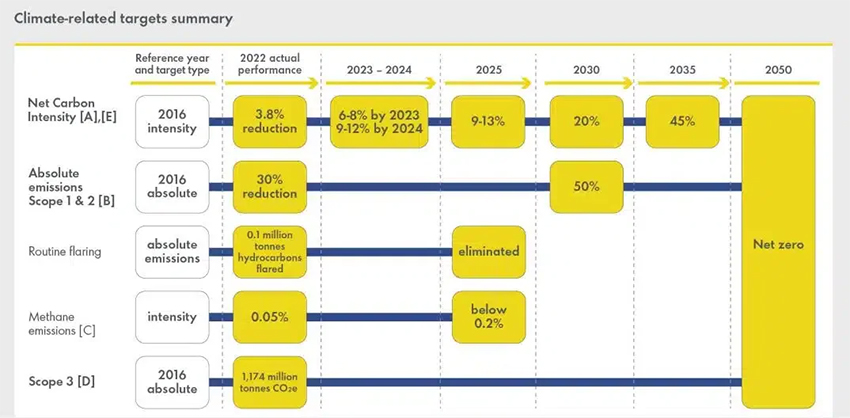 Climate-related targets summary

| | Reference year and target type | 2022 actual performance | 2023 – 2024 | 2025 | 2030 | 2035 | 2050 |
|---|---|---|---|---|---|---|---|
| Net Carbon Intensity [A],[E] | 2016 intensity | 3.8% reduction | 6-8% by 2023 9-12% by 2024 | 9-13% | 20% | 45% | Net zero |
| Absolute emissions Scope 1 & 2 [B] | 2016 absolute | 30% reduction | | | 50% | | Net zero |
| Routine flaring | absolute emissions | 0.1 million tonnes hydrocarbons flared | | eliminated | | | Net zero |
| Methane emissions [C] | intensity | 0.05% | | below 0.2% | | | Net zero |
| Scope 3 [D] | 2016 absolute | 1,174 million tonnes $CO_2e$ | | | | | Net zero |